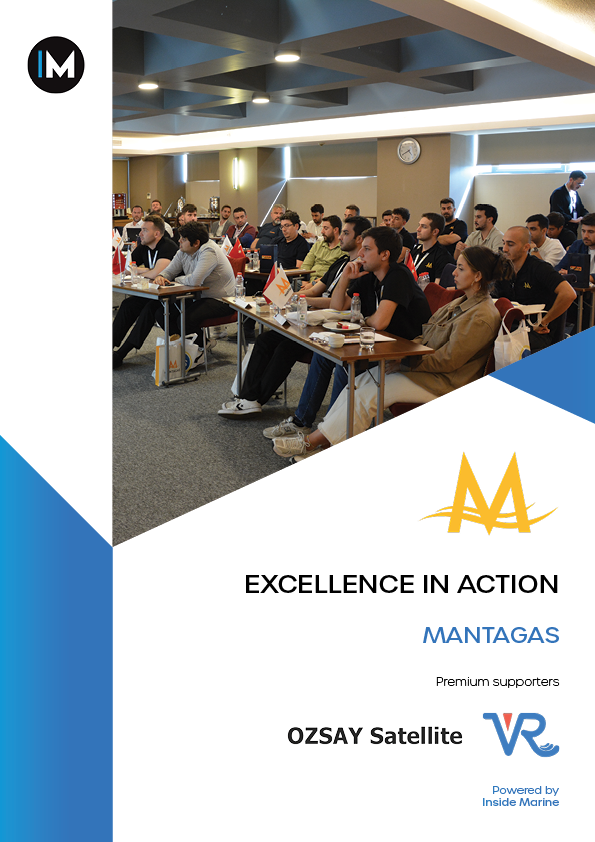 IM

EXCELLENCE IN ACTION

MANTAGAS

Premium supporters

OZSAY Satellite

VR

Powered by
Inside Marine